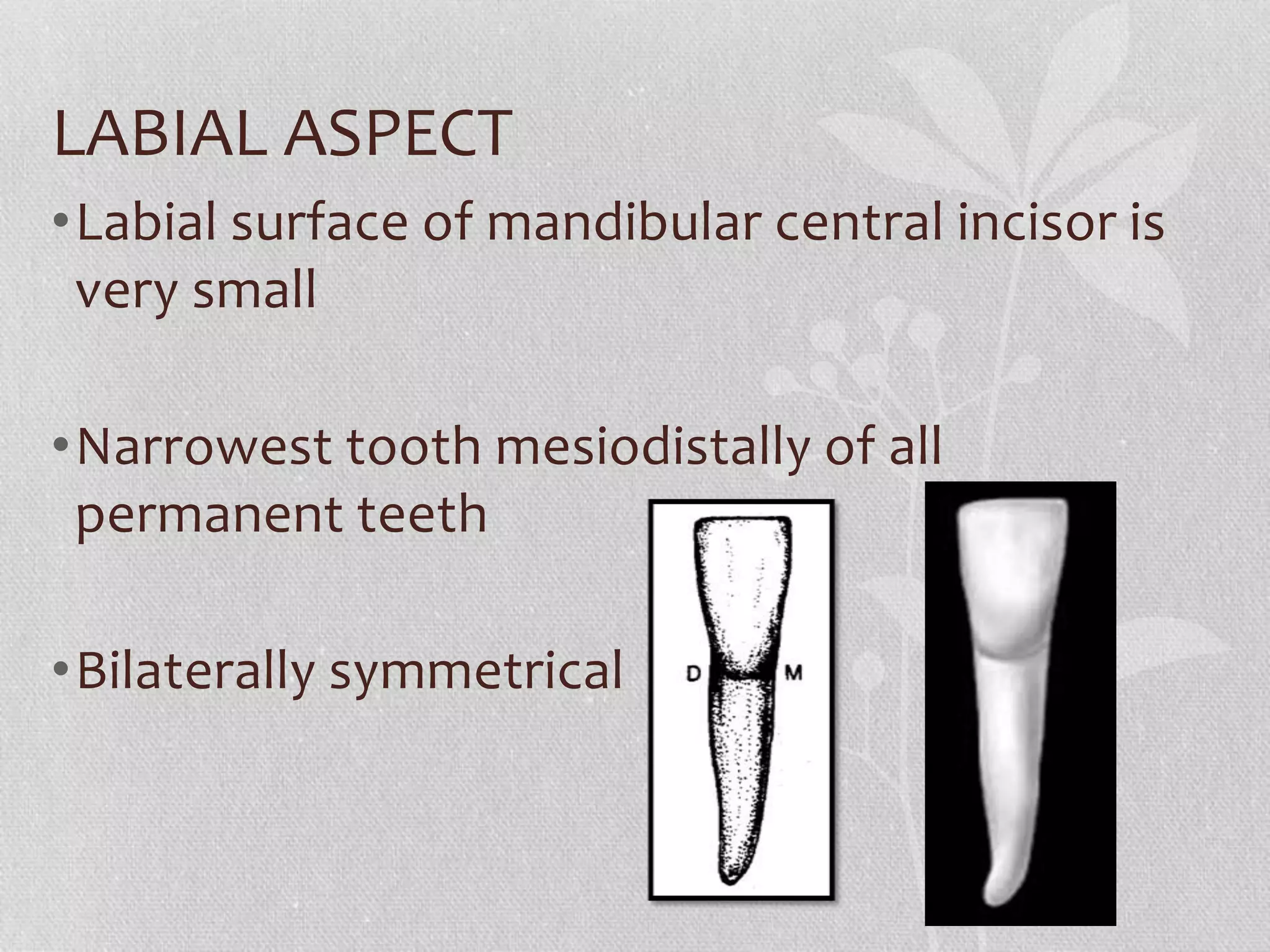 LABIAL ASPECT

• Labial surface of mandibular central incisor is very small

• Narrowest tooth mesiodistally of all permanent teeth

• Bilaterally symmetrical

D M